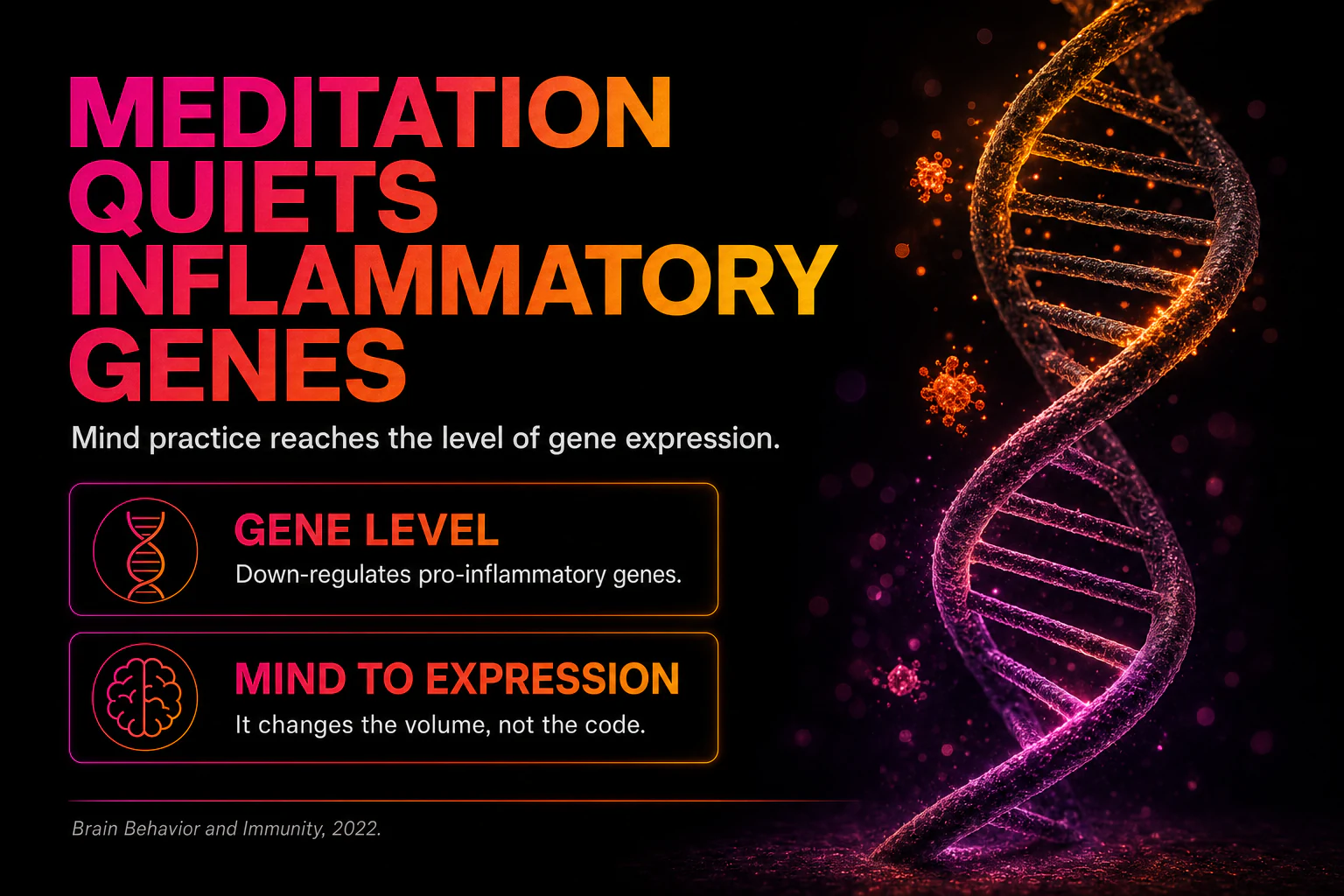 MEDITATION QUIETS INFLAMMATORY GENES

Mind practice reaches the level of gene expression.

GENE LEVEL
Down-regulates pro-inflammatory genes.

MIND TO EXPRESSION
It changes the volume, not the code.

Brain Behavior and Immunity, 2022.